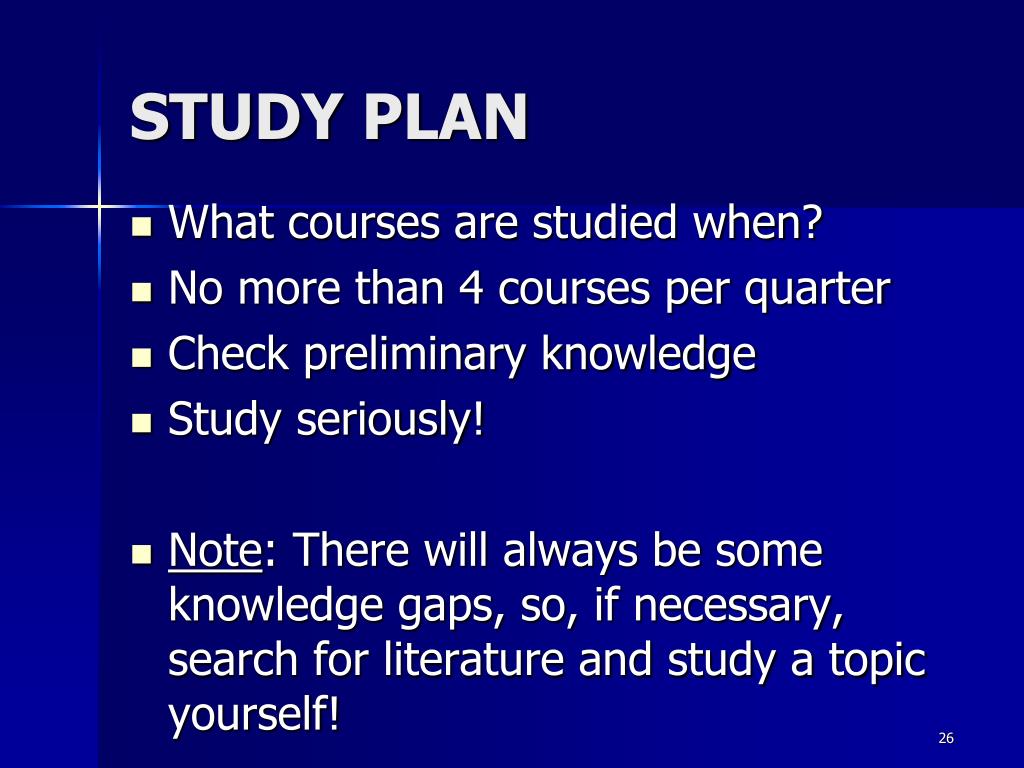 STUDY PLAN

- What courses are studied when?
- No more than 4 courses per quarter
- Check preliminary knowledge
- Study seriously!

- Note: There will always be some knowledge gaps, so, if necessary, search for literature and study a topic yourself!

26